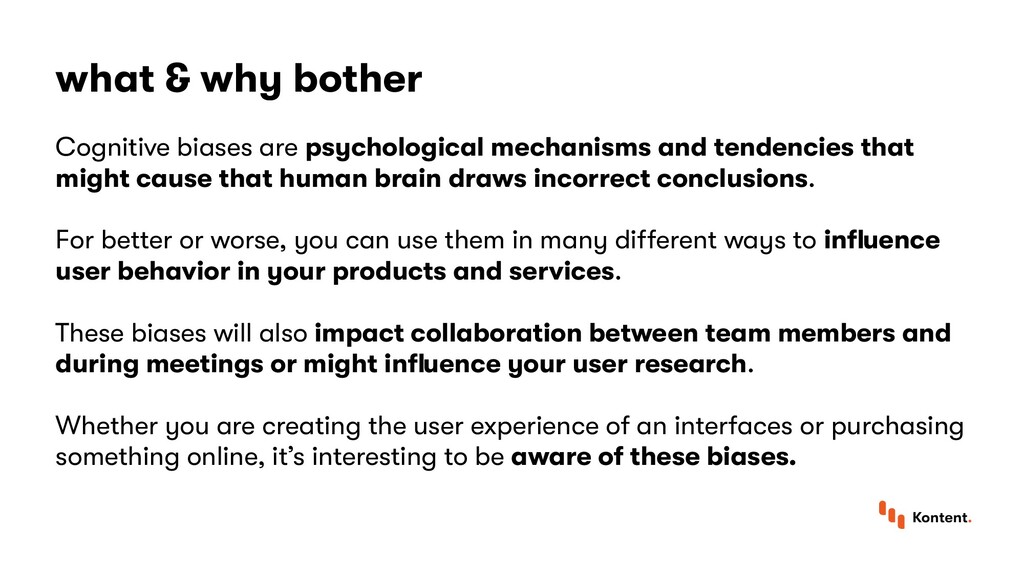 what & why bother

Cognitive biases are psychological mechanisms and tendencies that might cause that human brain draws incorrect conclusions.

For better or worse, you can use them in many different ways to influence user behavior in your products and services.

These biases will also impact collaboration between team members and during meetings or might influence your user research.

Whether you are creating the user experience of an interfaces or purchasing something online, it's interesting to be aware of these biases.

Kontent.